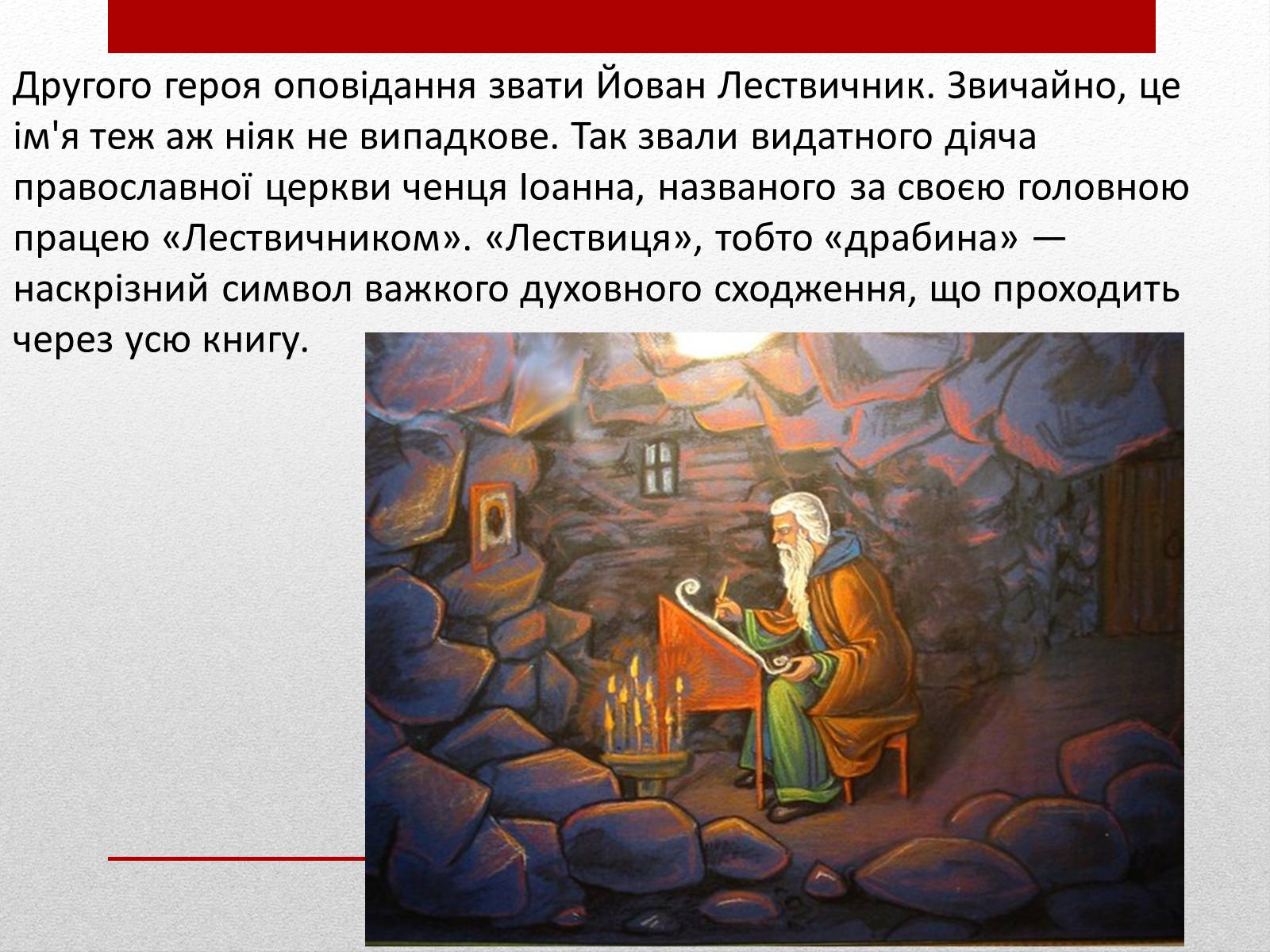 Другого героя оповідання звати Йован Лествичник. Звичайно, це ім'я теж аж ніяк не випадкове. Так звали видатного діяча православної церкви ченця Іоанна, названого за своєю головною працею «Лествичником». «Лествиця», тобто «драбина» — наскрізний символ важкого духовного сходження, що проходить через усю книгу.